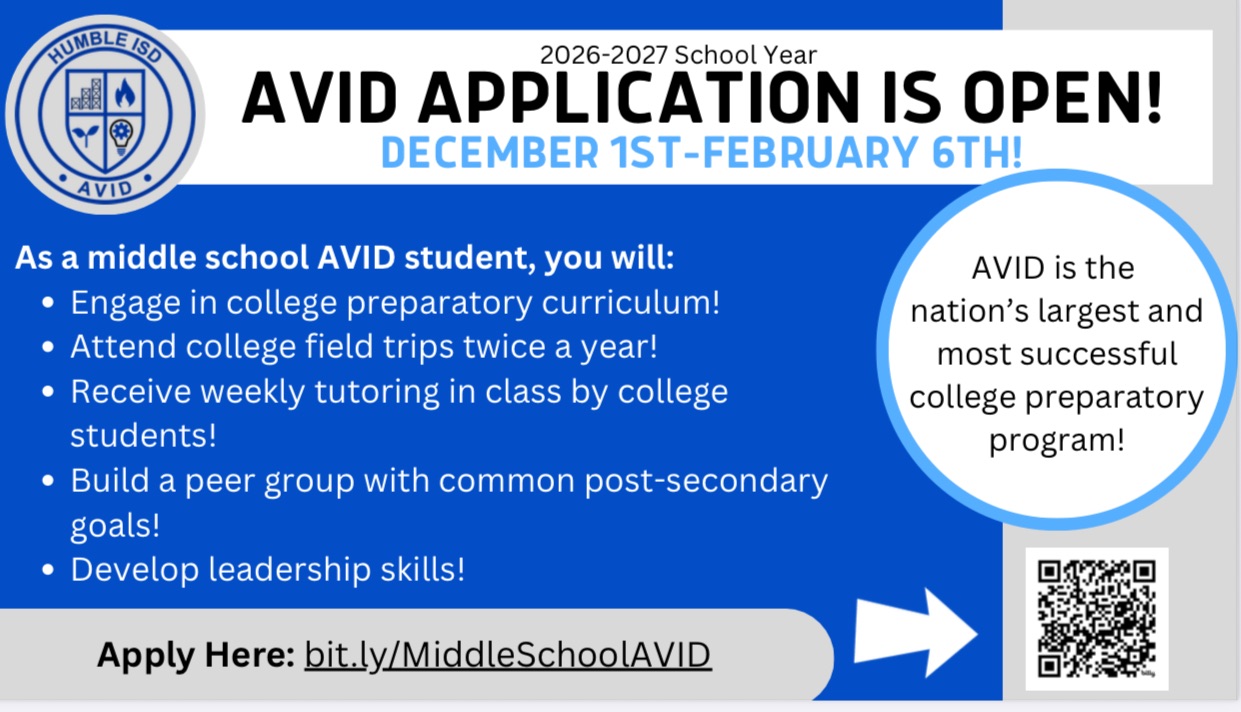 HUMBLE ISD
AVID

2026-2027 School Year
AVID APPLICATION IS OPEN!
DECEMBER 1ST-FEBRUARY 6TH!

As a middle school AVID student, you will:
- Engage in college preparatory curriculum!
- Attend college field trips twice a year!
- Receive weekly tutoring in class by college students!
- Build a peer group with common post-secondary goals!
- Develop leadership skills!

AVID is the nation's largest and most successful college preparatory program!

Apply Here: bit.ly/MiddleSchoolAVID